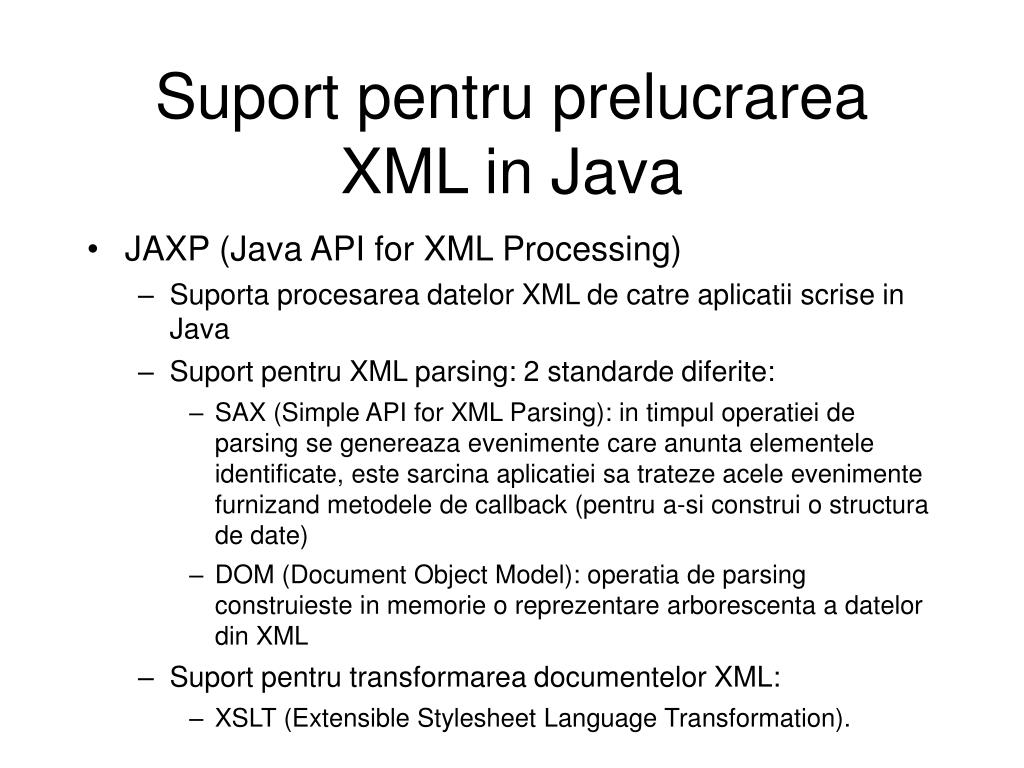 Suport pentru prelucrarea XML in Java

• JAXP (Java API for XML Processing)
– Suporta procesarea datelor XML de catre aplicatii scrise in Java
– Suport pentru XML parsing: 2 standarde diferite:
– SAX (Simple API for XML Parsing): in timpul operatiei de parsing se genereaza evenimente care anunta elementele identificate, este sarcina aplicatiei sa trateze acele evenimente furnizand metodele de callback (pentru a-si construi o structura de date)
– DOM (Document Object Model): operatia de parsing construieste in memorie o reprezentare arborescenta a datelor din XML
– Suport pentru transformarea documentelor XML:
– XSLT (Extensible Stylesheet Language Transformation).